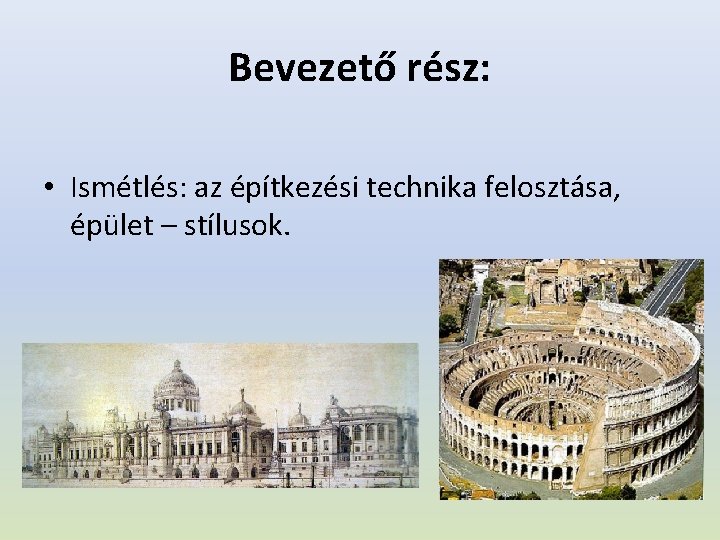 Bevezető rész:

• Ismétlés: az építkezési technika felosztása, épület – stílusok.